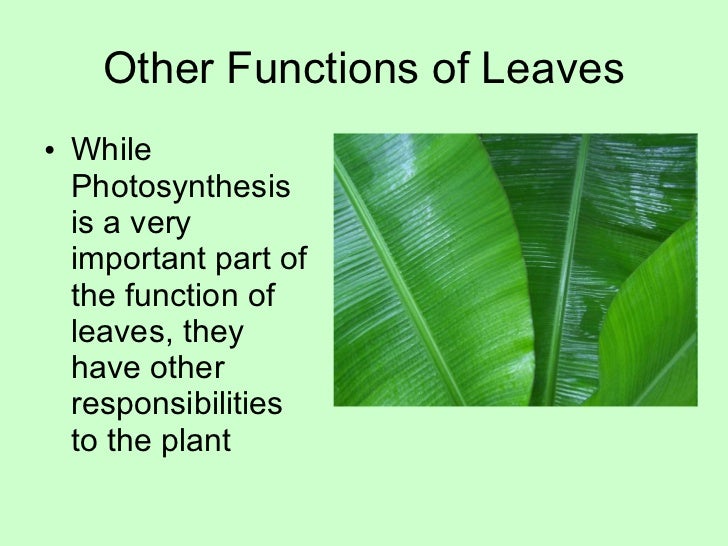 Other Functions of Leaves

• While Photosynthesis is a very important part of the function of leaves, they have other responsibilities to the plant